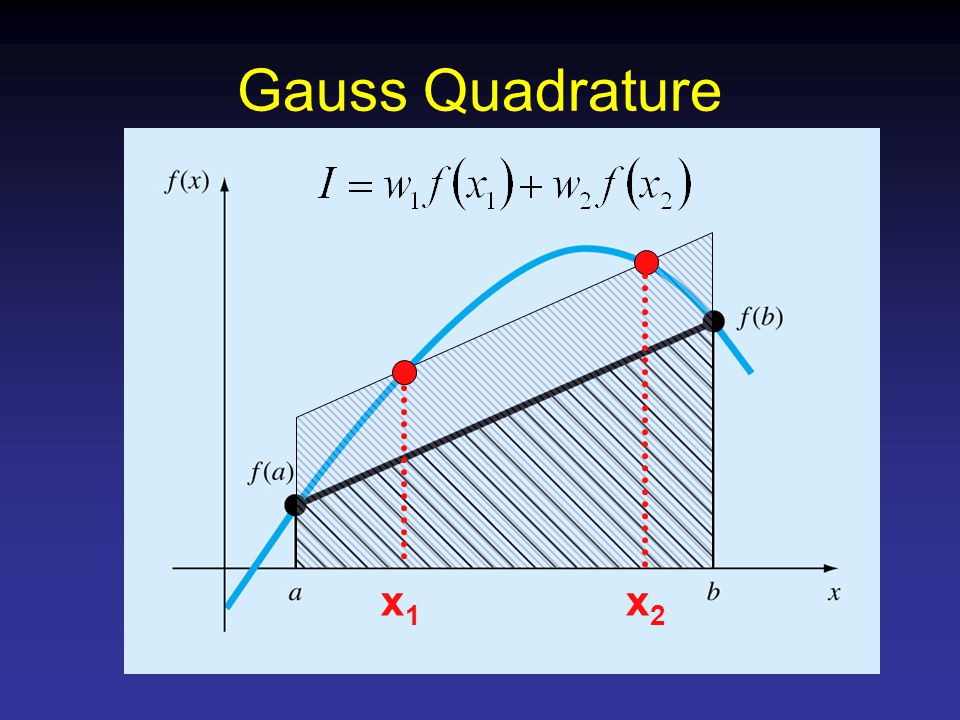 Gauss Quadrature

$f(x)$

$I = w_1 f(x_1) + w_2 f(x_2)$

$f(b)$

$f(a)$

$a$

$x_1$

$x_2$

$b$

$x$